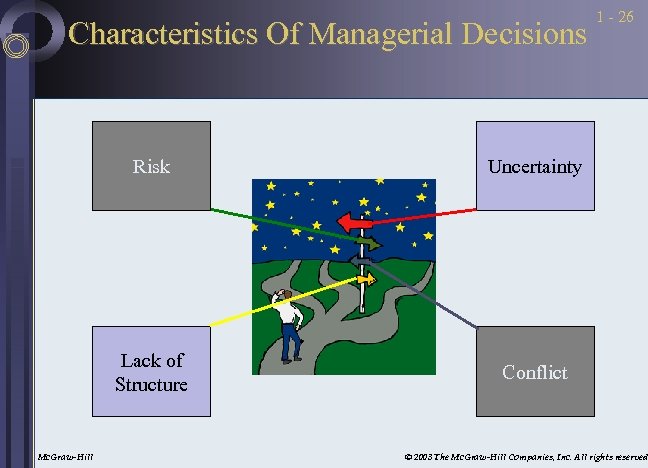 1 - 26

Characteristics Of Managerial Decisions

Risk

Uncertainty

Lack of Structure

Conflict

McGraw-Hill

© 2003 The McGraw-Hill Companies, Inc. All rights reserved